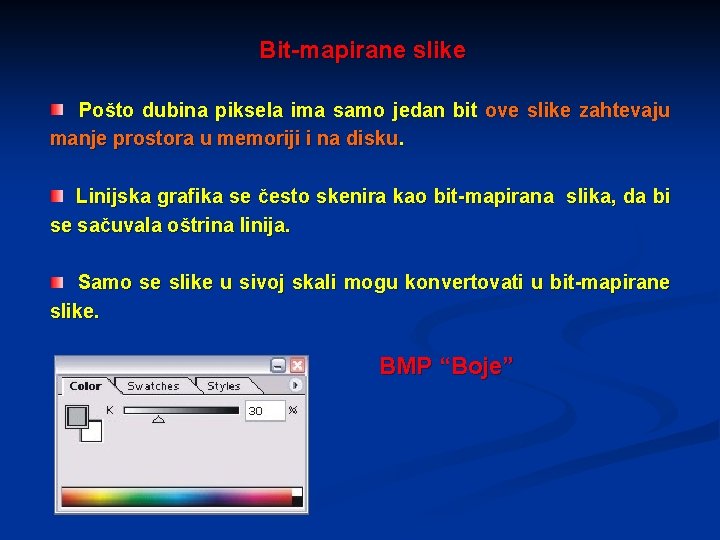 Bit-mapirane slike

Pošto dubina piksela ima samo jedan bit ove slike zahtevaju manje prostora u memoriji i na disku.

Linijska grafika se često skenira kao bit-mapirana slika, da bi se sačuvala oštrina linija.

Samo se slike u sivoj skali mogu konvertovati u bit-mapirane slike.

Color Swatches Styles

K 30 %

BMP “Boje”